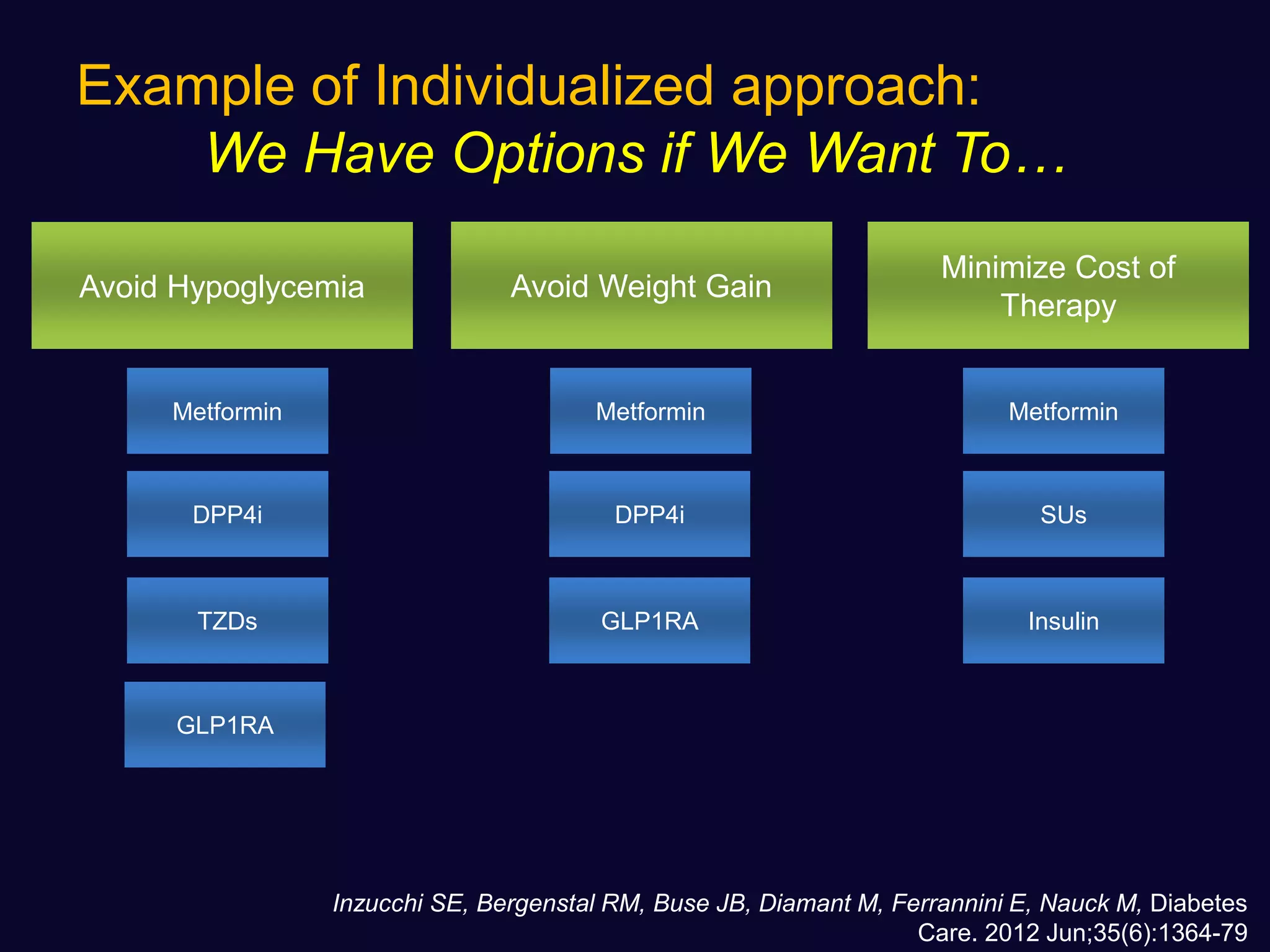 Example of Individualized approach:
We Have Options if We Want To…

Avoid Hypoglycemia

Metformin

DPP4i

TZDs

GLP1RA

Avoid Weight Gain

Metformin

DPP4i

GLP1RA

Minimize Cost of Therapy

Metformin

SUs

Insulin

Inzucchi SE, Bergenstal RM, Buse JB, Diamant M, Ferrannini E, Nauck M, Diabetes Care. 2012 Jun;35(6):1364-79